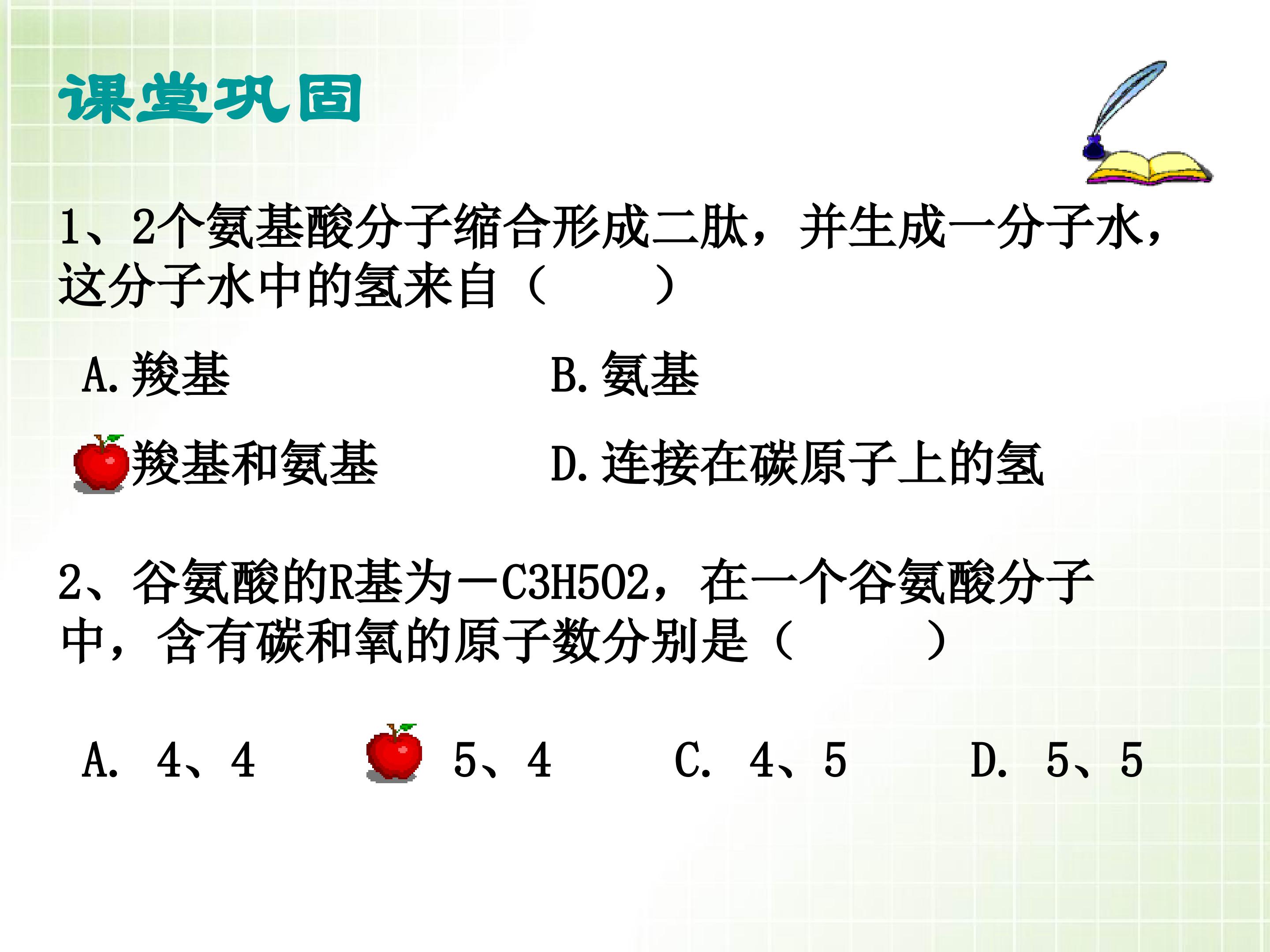 课堂巩固

1、2个氨基酸分子缩合形成二肽，并生成一分子水，这分子水中的氢来自（ ）

A.羧基 B.氨基

羧基和氨基 D.连接在碳原子上的氢

2、谷氨酸的R基为—C3H5O2，在一个谷氨酸分子中，含有碳和氧的原子数分别是（ ）

A. 4、4 5、4 C. 4、5 D. 5、5